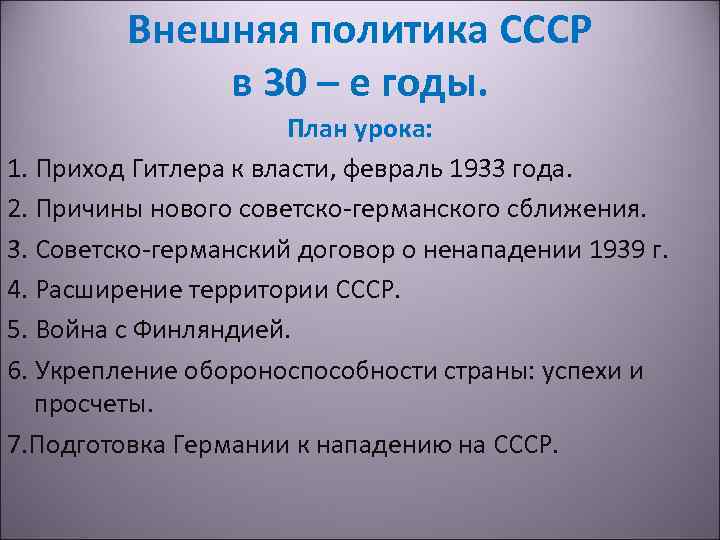 Внешняя политика СССР в 30 – е годы.

План урока:

1. Приход Гитлера к власти, февраль 1933 года.
2. Причины нового советско-германского сближения.
3. Советско-германский договор о ненападении 1939 г.
4. Расширение территории СССР.
5. Война с Финляндией.
6. Укрепление обороноспособности страны: успехи и просчеты.
7.Подготовка Германии к нападению на СССР.